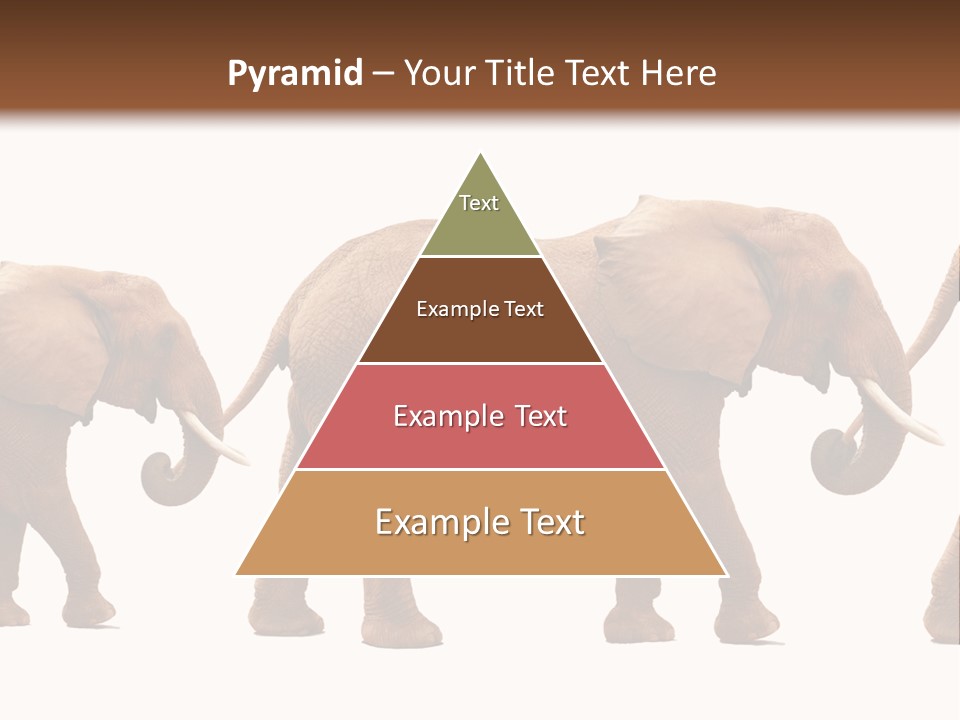 Pyramid – Your Title Text Here

Text

Example Text

Example Text

Example Text